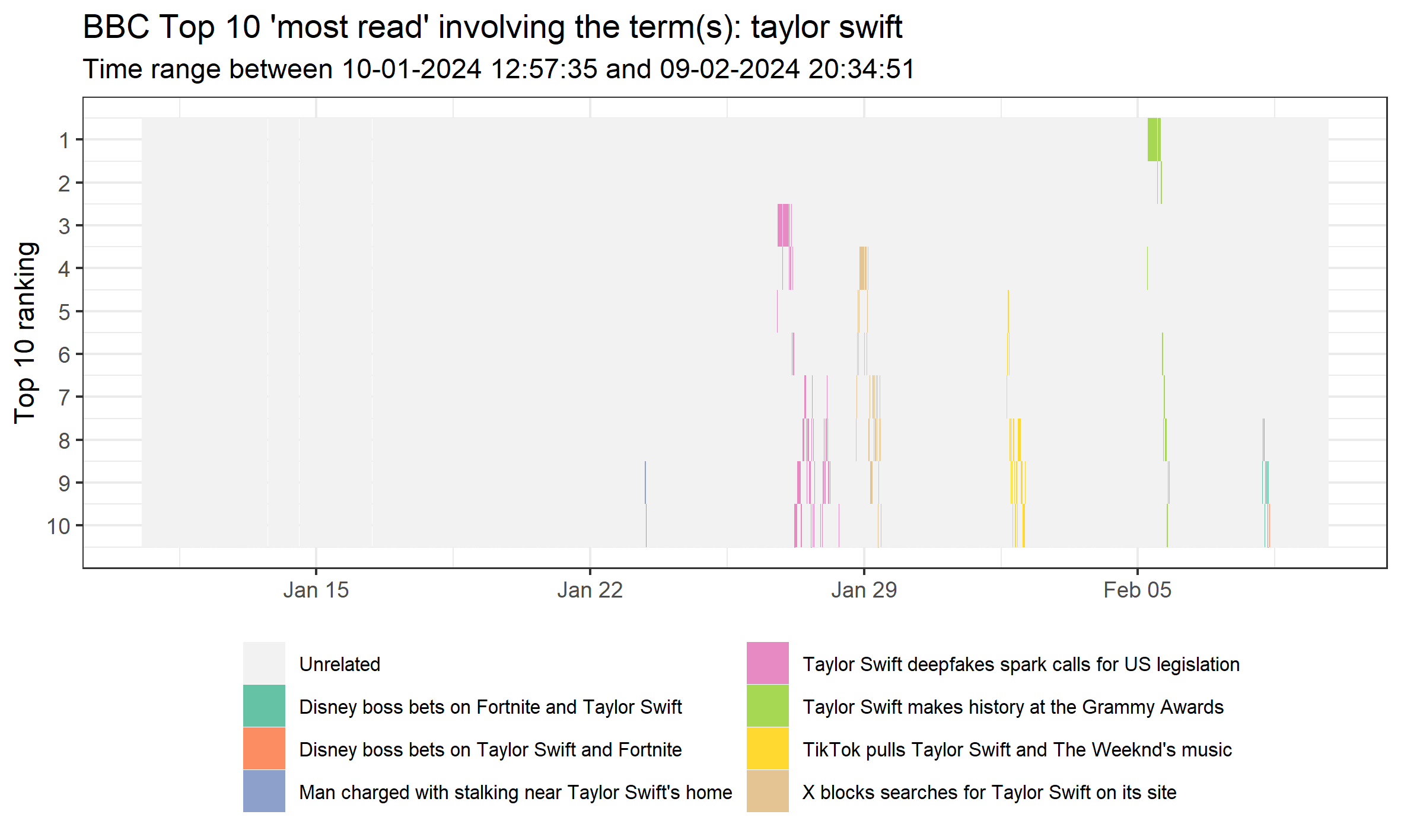 BBC Top 10 'most read' involving the term(s): taylor swift
Time range between 10-01-2024 12:57:35 and 09-02-2024 20:34:51

Top 10 ranking

1
2
3
4
5
6
7
8
9
10

Jan 15
Jan 22
Jan 29
Feb 05

Unrelated
Disney boss bets on Fortnite and Taylor Swift
Disney boss bets on Taylor Swift and Fortnite
Man charged with stalking near Taylor Swift's home
Taylor Swift deepfakes spark calls for US legislation
Taylor Swift makes history at the Grammy Awards
TikTok pulls Taylor Swift and The Weeknd's music
X blocks searches for Taylor Swift on its site